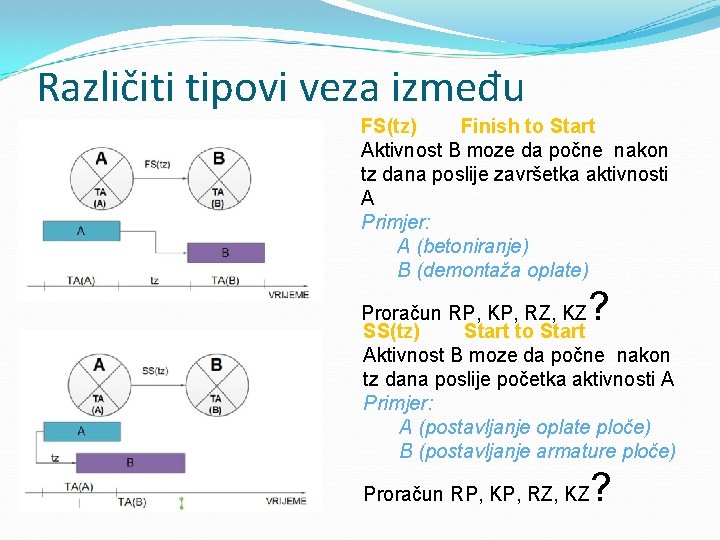 Različiti tipovi veza između

A
TA (A)
FS(tz)
B
TA (B)
A
B
TA(A)
tz
TA(B)
VRIJEME

FS(tz) Finish to Start
Aktivnost B moze da počne nakon tz dana poslije završetka aktivnosti A
Primjer:
A (betoniranje)
B (demontaža oplate)

Proračun RP, KP, RZ, KZ?

A
TA (A)
SS(tz)
B
TA (B)
A
tz
B
TA(A)
TA(B)
VRIJEME

SS(tz) Start to Start
Aktivnost B moze da počne nakon tz dana poslije početka aktivnosti A
Primjer:
A (postavljanje oplate ploče)
B (postavljanje armature ploče)

Proračun RP, KP, RZ, KZ?